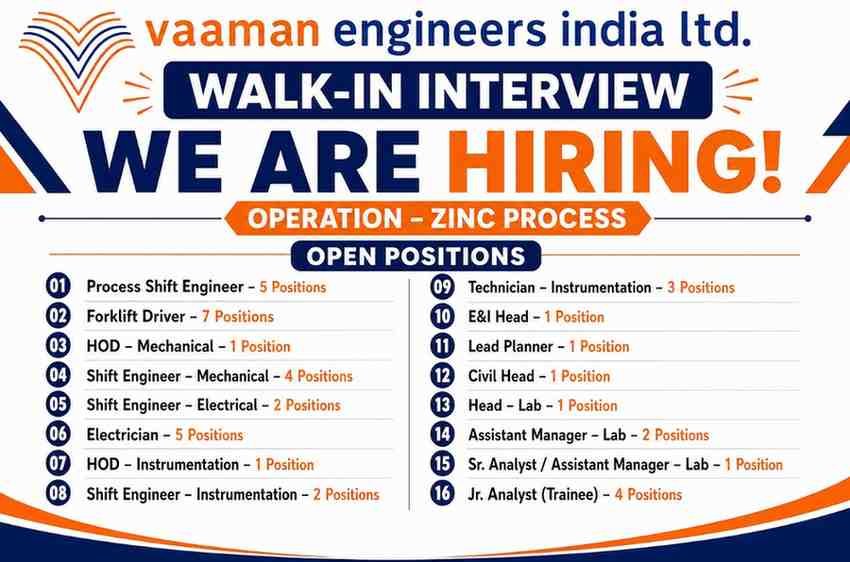 vaaman engineers india ltd.

WALK-IN INTERVIEW

WE ARE HIRING!

OPERATION – ZINC PROCESS

OPEN POSITIONS

01 Process Shift Engineer – 5 Positions
02 Forklift Driver – 7 Positions
03 HOD – Mechanical – 1 Position
04 Shift Engineer – Mechanical – 4 Positions
05 Shift Engineer – Electrical – 2 Positions
06 Electrician – 5 Positions
07 HOD – Instrumentation – 1 Position
08 Shift Engineer – Instrumentation – 2 Positions

09 Technician – Instrumentation – 3 Positions
10 E&I Head – 1 Position
11 Lead Planner – 1 Position
12 Civil Head – 1 Position
13 Head – Lab – 1 Position
14 Assistant Manager – Lab – 2 Positions
15 Sr. Analyst / Assistant Manager – Lab – 1 Position
16 Jr. Analyst (Trainee) – 4 Positions